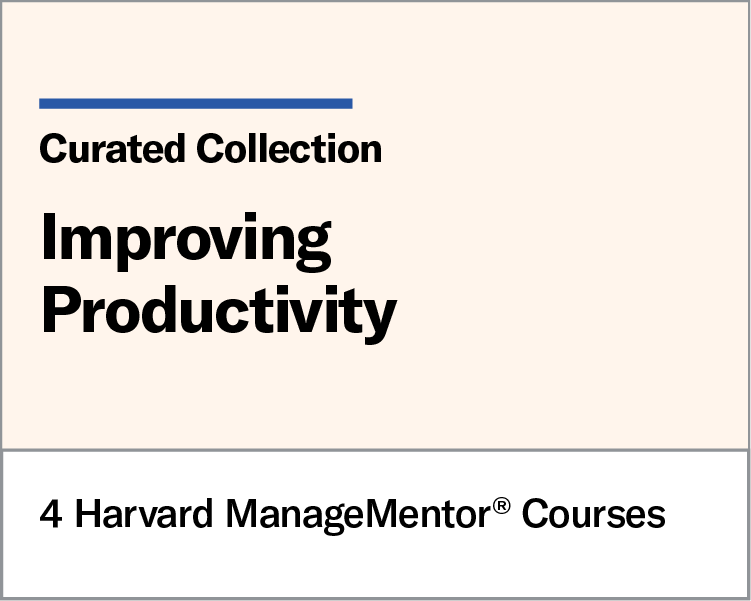 Curated Collection

Improving Productivity

4 Harvard ManageMentor® Courses